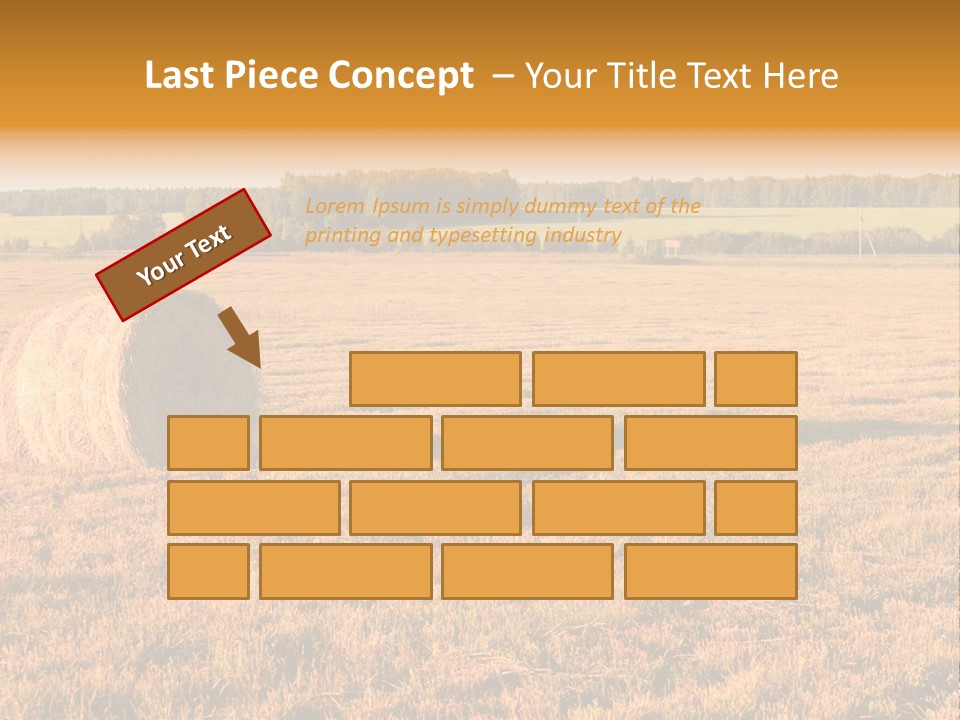 Last Piece Concept – Your Title Text Here

Your Text

Lorem Ipsum is simply dummy text of the printing and typesetting industry